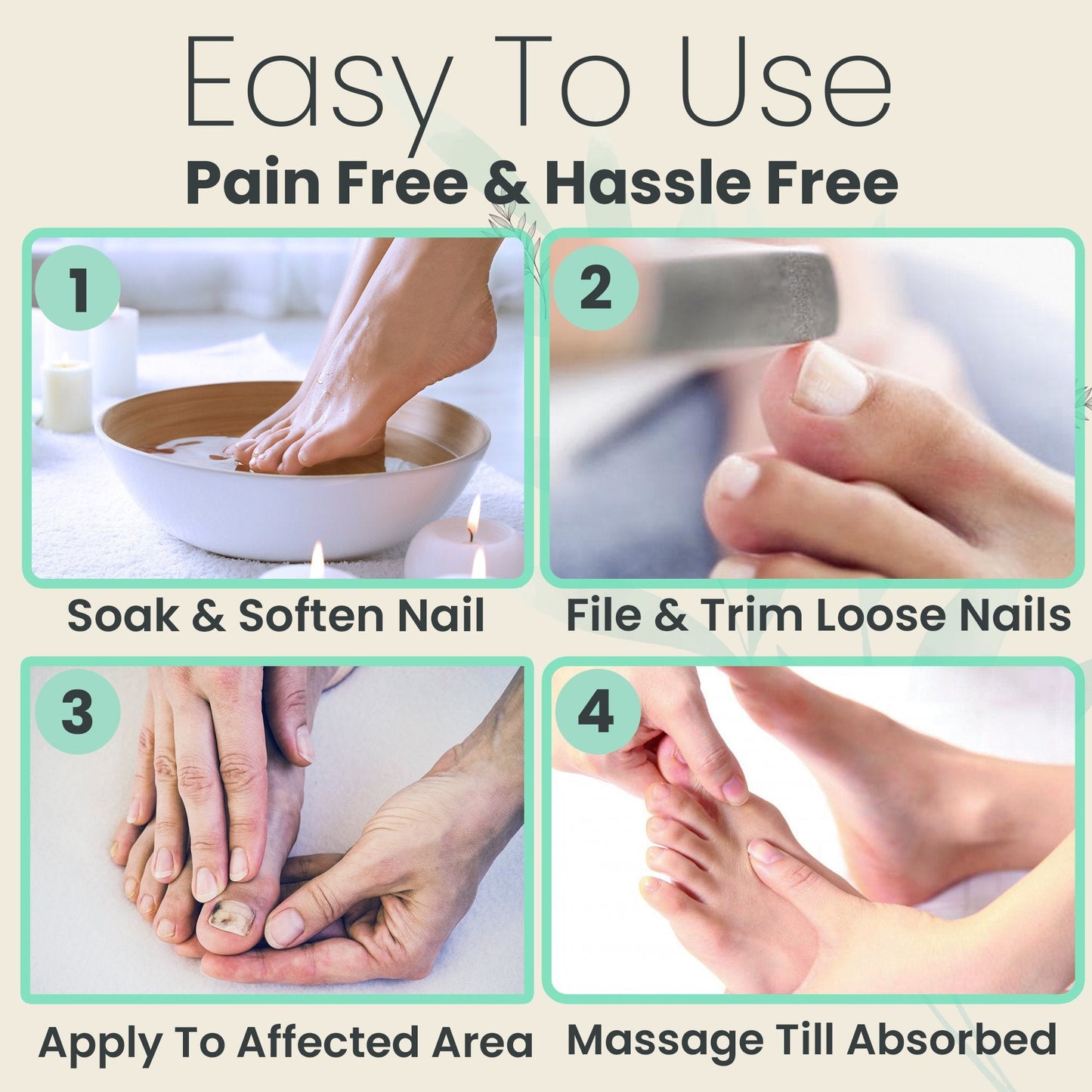 Easy To Use

Pain Free & Hassle Free

1

Soak & Soften Nail

2

File & Trim Loose Nails

3

Apply To Affected Area

4

Massage Till Absorbed